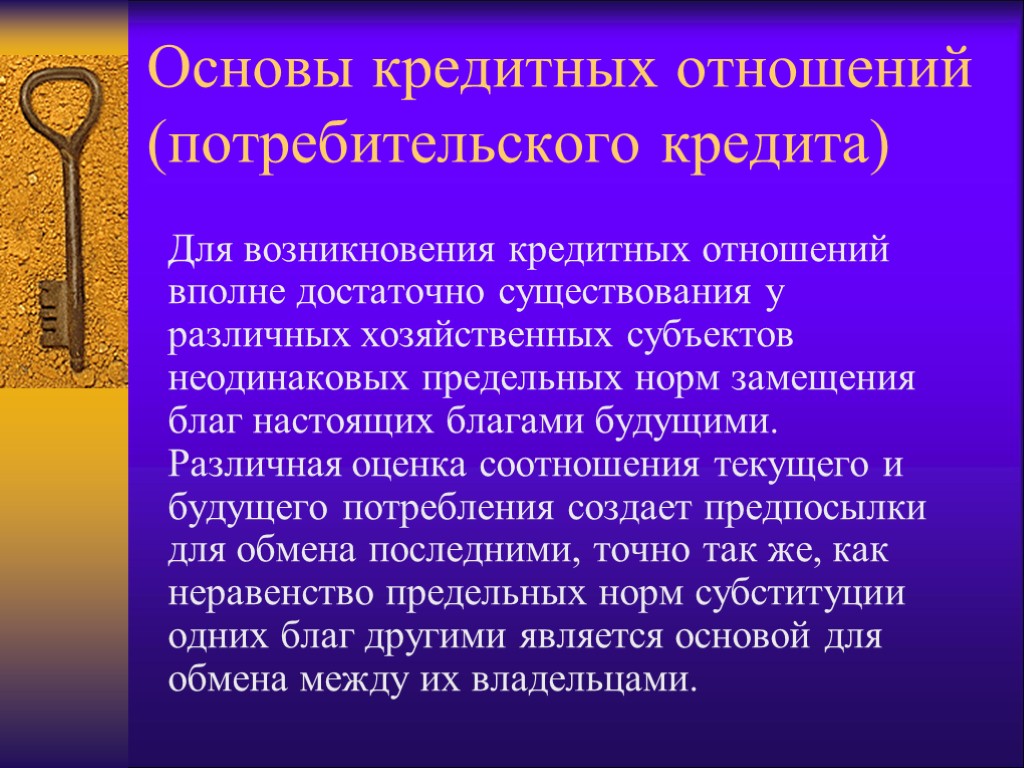 Основы кредитных отношений (потребительского кредита)

Для возникновения кредитных отношений вполне достаточно существования у различных хозяйственных субъектов неодинаковых предельных норм замещения благ настоящих благами будущими. Различная оценка соотношения текущего и будущего потребления создает предпосылки для обмена последними, точно так же, как неравенство предельных норм субституции одних благ другими является основой для обмена между их владельцами.